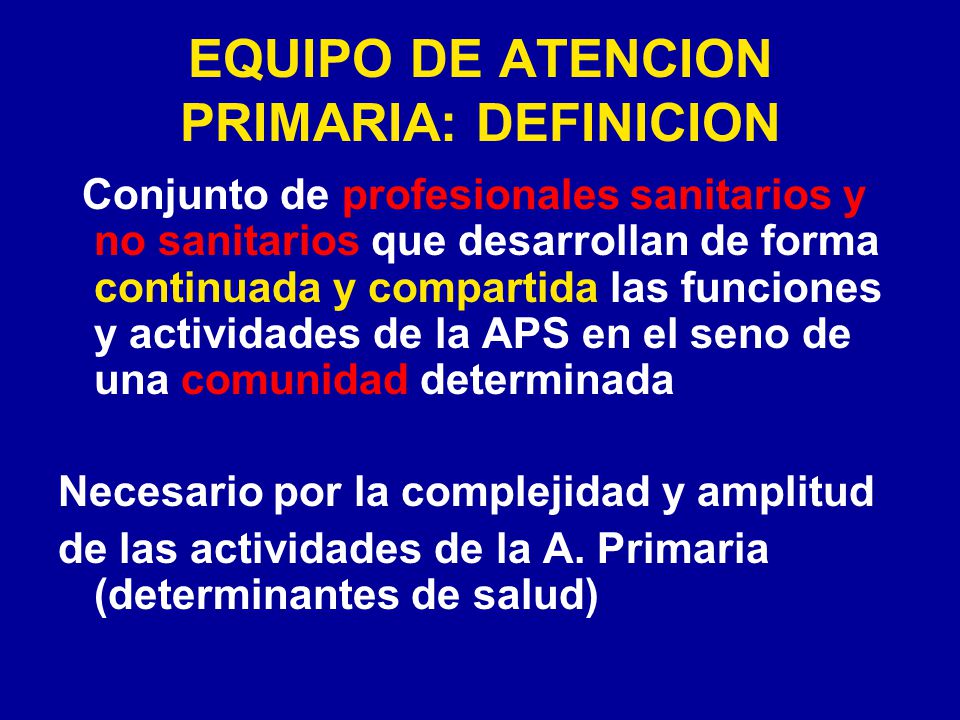 EQUIPO DE ATENCION PRIMARIA: DEFINICION

Conjunto de profesionales sanitarios y no sanitarios que desarrollan de forma continuada y compartida las funciones y actividades de la APS en el seno de una comunidad determinada

Necesario por la complejidad y amplitud de las actividades de la A. Primaria (determinantes de salud)